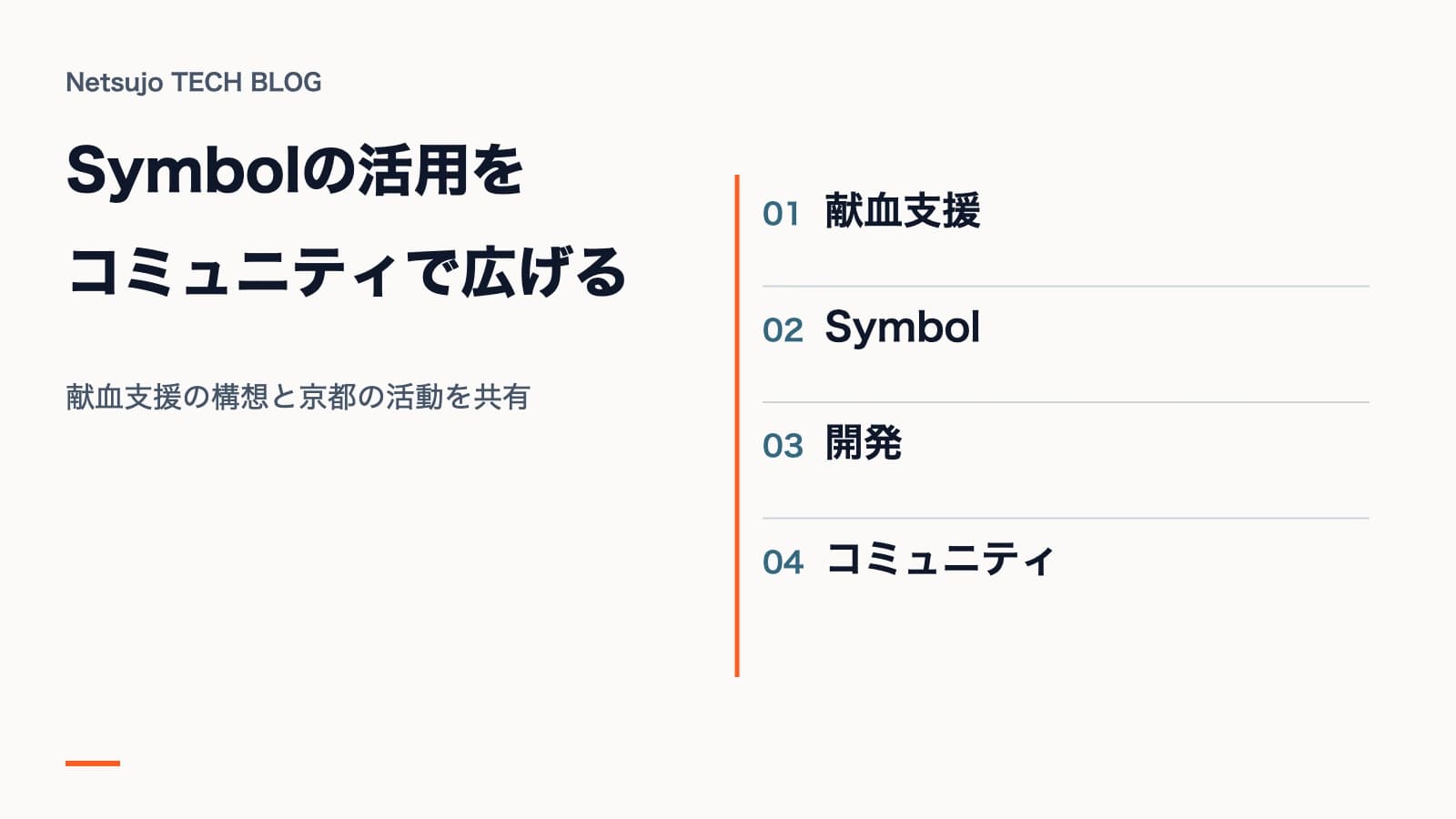 Netsujo TECH BLOG

Symbolの活用を
コミュニティで広げる

献血支援の構想と京都の活動を共有

01 献血支援

02 Symbol

03 開発

04 コミュニティ